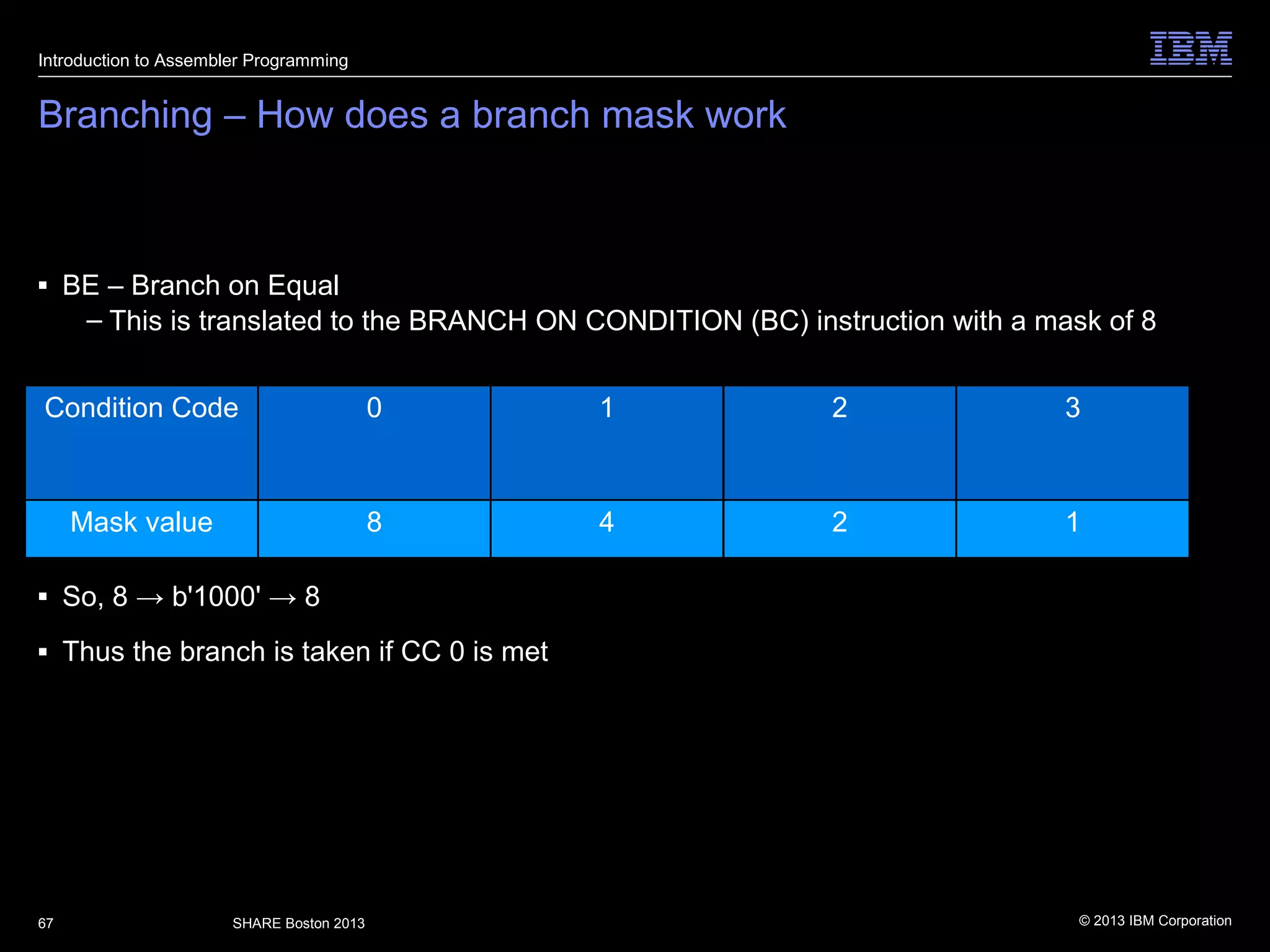 Introduction to Assembler Programming

IBM

Branching – How does a branch mask work

▪ BE – Branch on Equal
– This is translated to the BRANCH ON CONDITION (BC) instruction with a mask of 8

| Condition Code | 0 | 1 | 2 | 3 |
|---|---|---|---|---|
| Mask value | 8 | 4 | 2 | 1 |

▪ So, 8 → b'1000' → 8

▪ Thus the branch is taken if CC 0 is met

67

SHARE Boston 2013

© 2013 IBM Corporation